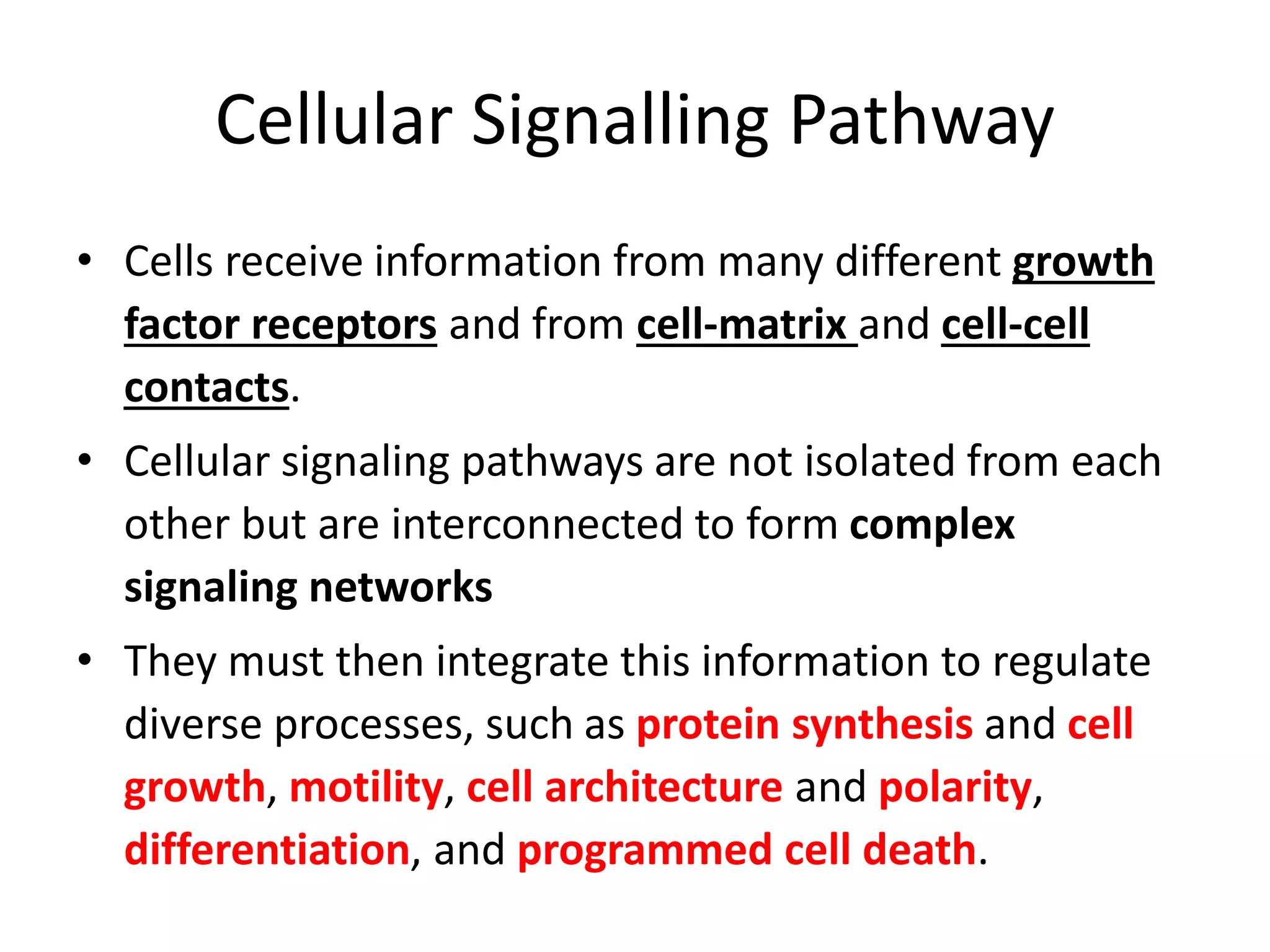 Cellular Signalling Pathway

• Cells receive information from many different growth factor receptors and from cell-matrix and cell-cell contacts.

• Cellular signaling pathways are not isolated from each other but are interconnected to form complex signaling networks

• They must then integrate this information to regulate diverse processes, such as protein synthesis and cell growth, motility, cell architecture and polarity, differentiation, and programmed cell death.